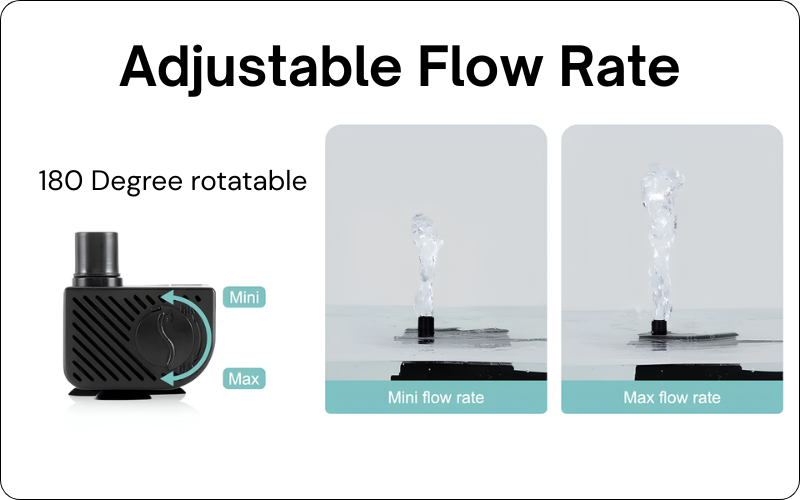 Adjustable Flow Rate

180 Degree rotatable

Mini

Max

Mini flow rate

Max flow rate